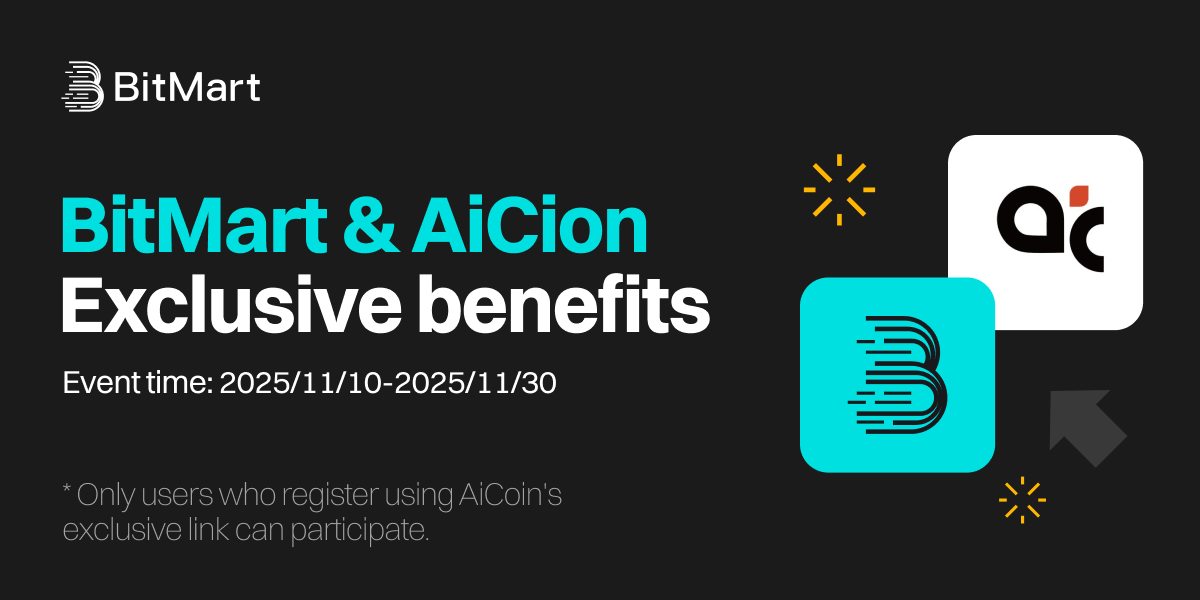 BitMart

BitMart & AiCion
Exclusive benefits

Event time: 2025/11/10-2025/11/30

* Only users who register using AiCoin's exclusive link can participate.